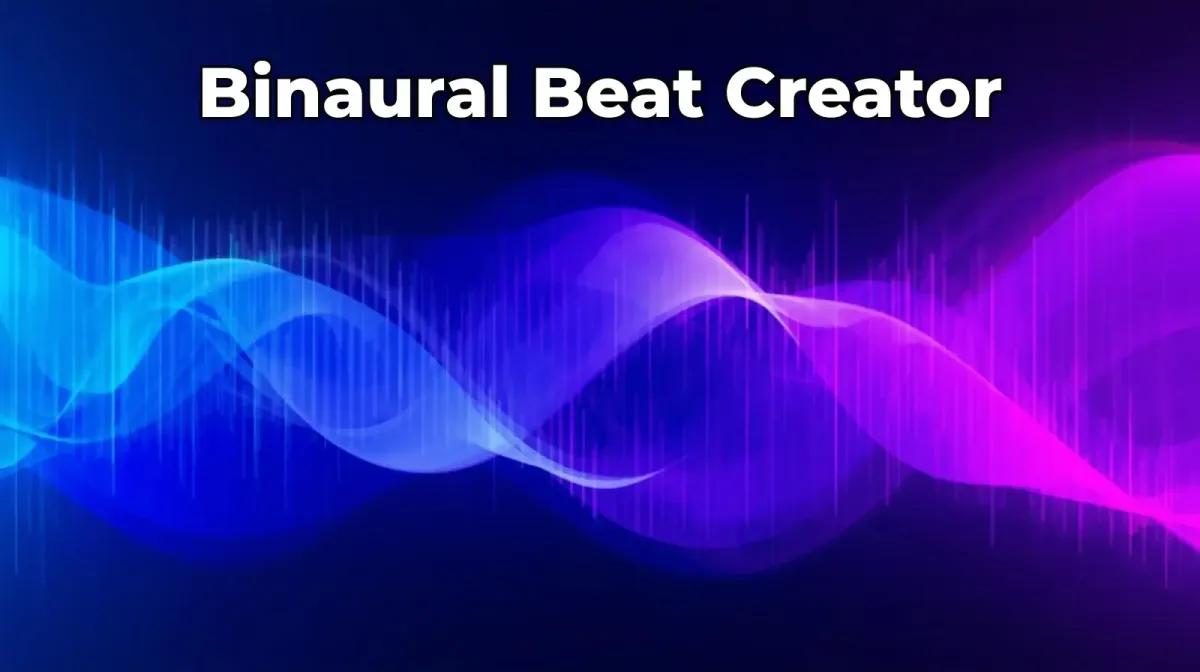 Binaural Beat Creator